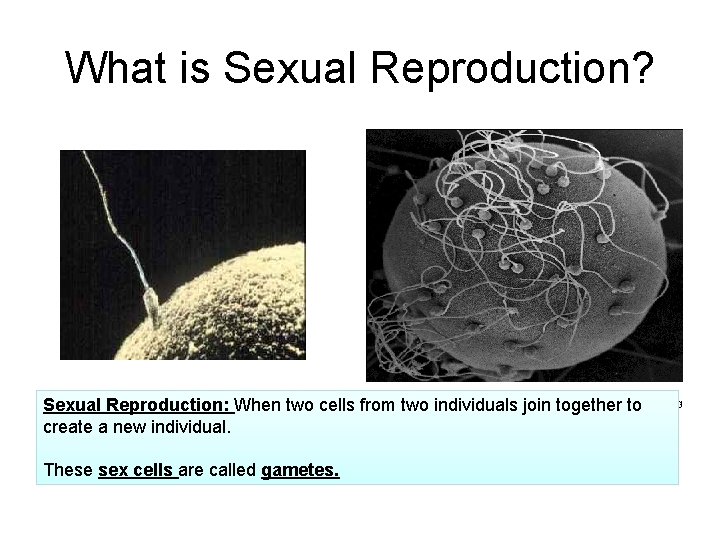 What is Sexual Reproduction?

Sexual Reproduction: When two cells from two individuals join together to create a new individual.

These sex cells are called gametes.